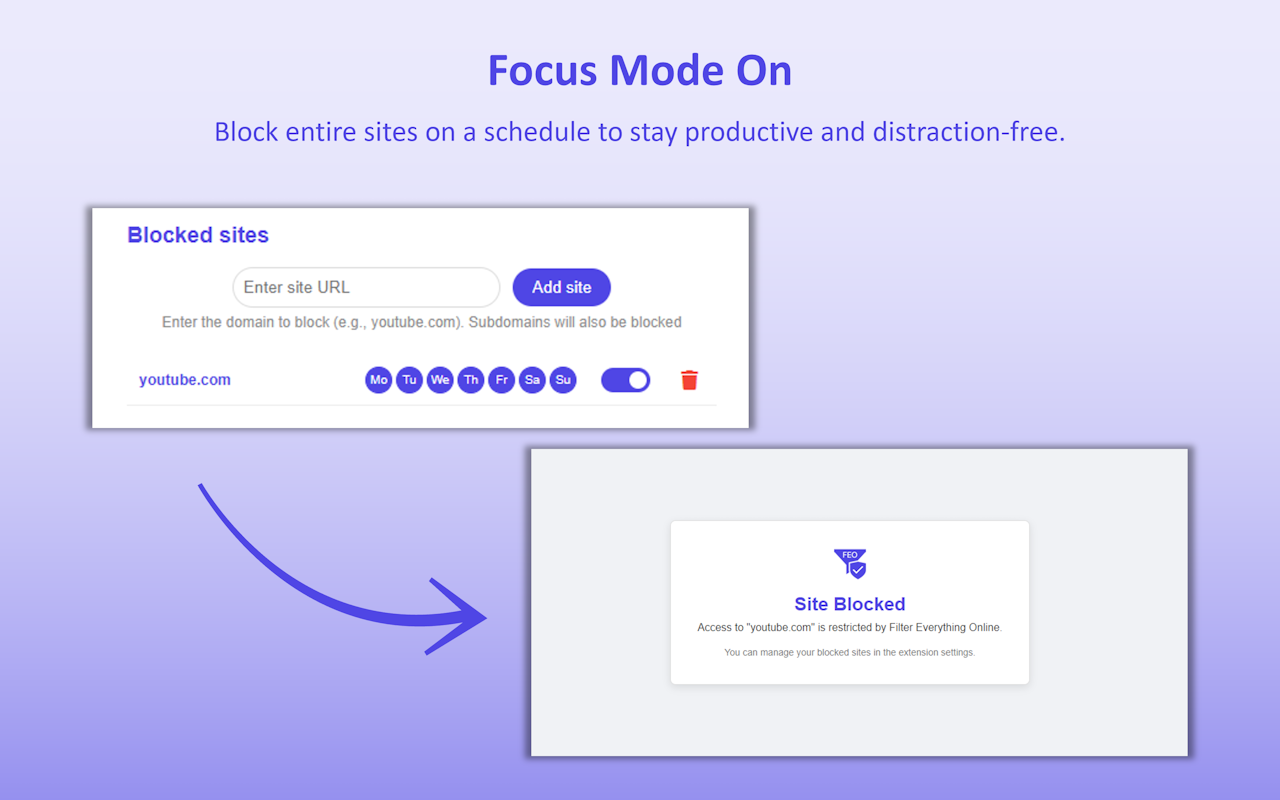 Focus Mode On

Block entire sites on a schedule to stay productive and distraction-free.

Blocked sites

Enter site URL

Add site

Enter the domain to block (e.g., youtube.com). Subdomains will also be blocked

youtube.com

Mo Tu We Th Fr Sa Su

FEO

Site Blocked

Access to "youtube.com" is restricted by Filter Everything Online.

You can manage your blocked sites in the extension settings.